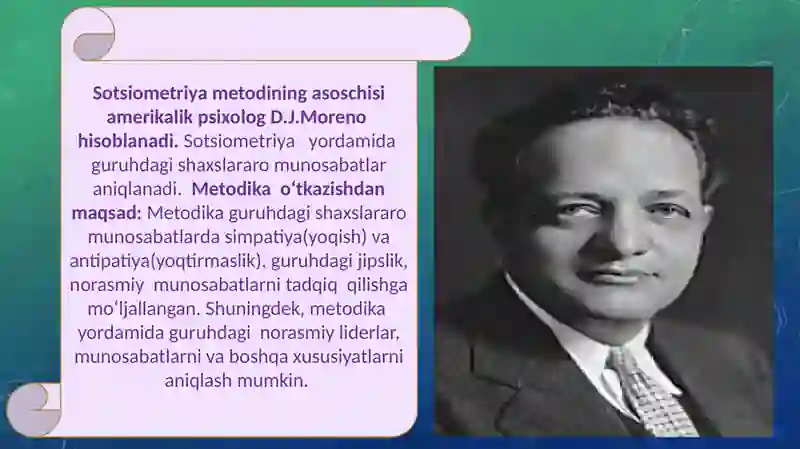 Sotsiometriya metodining asoschisi amerikalik psixolog D.J.Moreno hisoblanadi. Sotsiometriya yordamida guruhdagi shaxslararo munosabatlar aniqlanadi. Metodika o‘tkazishdan maqsad: Metodika guruhdagi shaxslararo munosabatlarda simpatiya(yoqish) va antipatiya(yoqtirmaslik), guruhdagi jipslik, norasmiy munosabatlarni tadqiq qilishga mo‘ljallangan. Shuningdek, metodika yordamida guruhdagi norasmiy liderlar, munosabatlarni va boshqa xususiyatlarni aniqlash mumkin.